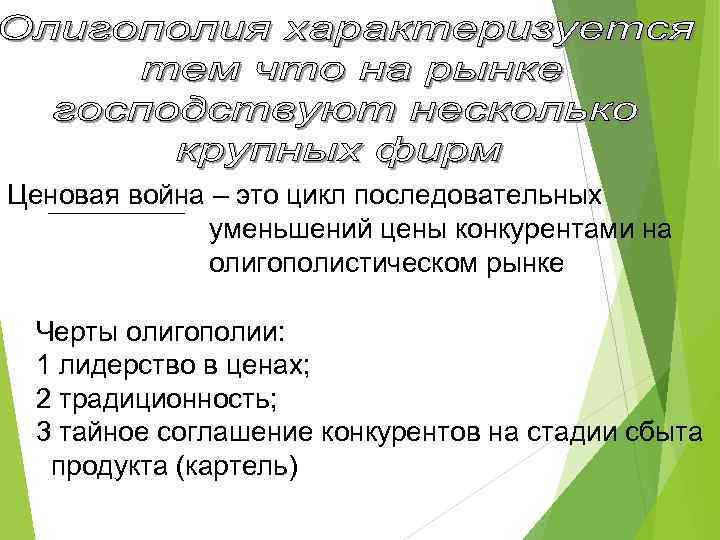 Олигополия характеризуется тем что на рынке господствуют несколько крупных фирм

Ценовая война – это цикл последовательных уменьшений цены конкурентами на олигополистическом рынке

Черты олигополии:
1 лидерство в ценах;
2 традиционность;
3 тайное соглашение конкурентов на стадии сбыта продукта (картель)